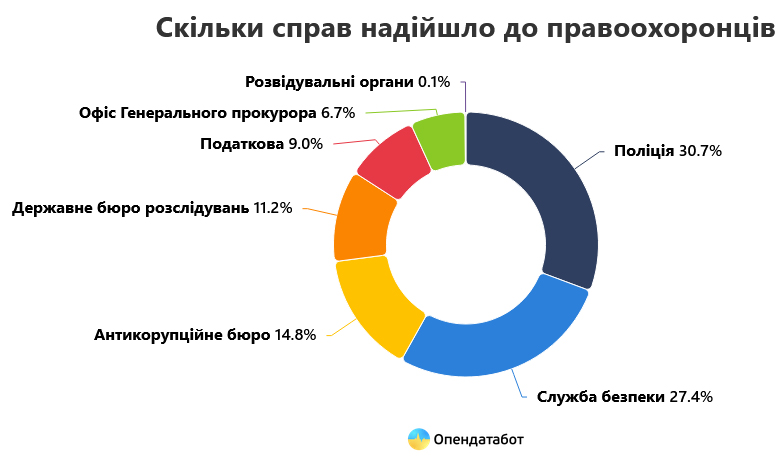 Скільки справ надійшло до правоохоронців

Розвідувальні органи 0.1%
Офіс Генерального прокурора 6.7%
Податкова 9.0%
Державне бюро розслідувань 11.2%
Антикорупційне бюро 14.8%
Поліція 30.7%
Служба безпеки 27.4%

Опендатабот